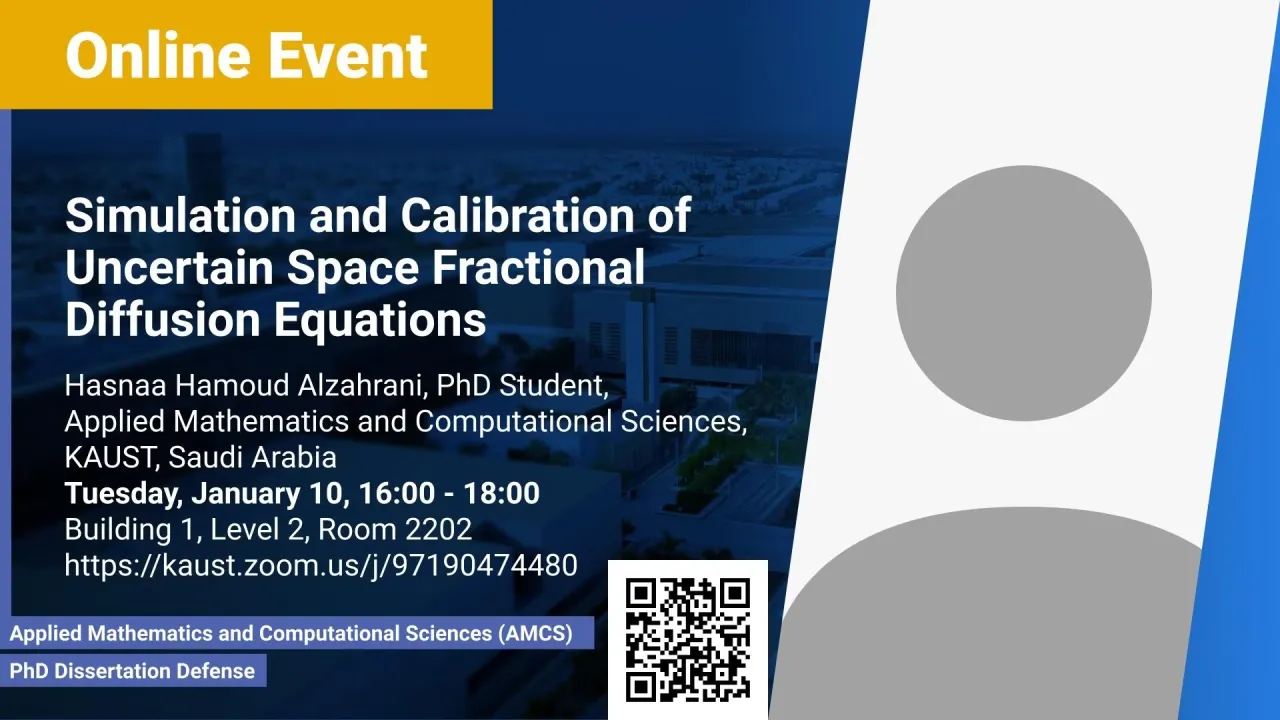 Online Event

Simulation and Calibration of Uncertain Space Fractional Diffusion Equations

Hasnaa Hamoud Alzahrani, PhD Student, Applied Mathematics and Computational Sciences, KAUST, Saudi Arabia
Tuesday, January 10, 16:00 - 18:00
Building 1, Level 2, Room 2202
https://kaust.zoom.us/j/97190474480

Applied Mathematics and Computational Sciences (AMCS)
PhD Dissertation Defense